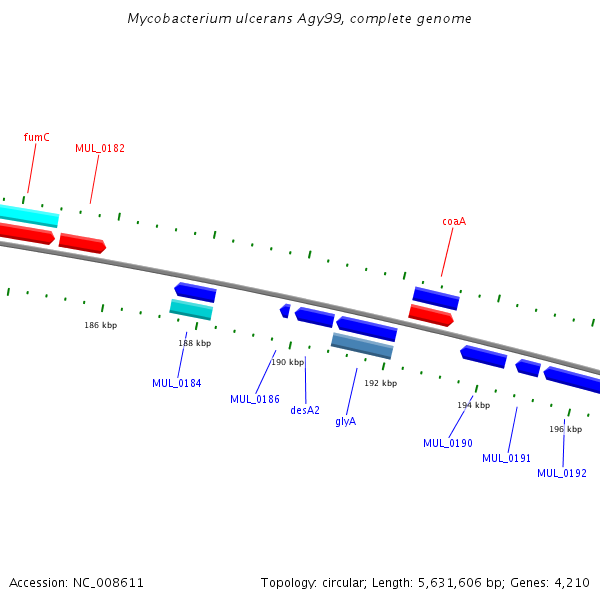 Mycobacterium ulcerans Agy99, complete genome

fumC
MUL_0182
coaA

186 kbp
188 kbp
190 kbp
192 kbp
194 kbp
196 kbp

MUL_0184
MUL_0186
desA2
glyA
MUL_0190
MUL_0191
MUL_0192

Accession: NC_008611
Topology: circular; Length: 5,631,606 bp; Genes: 4,210